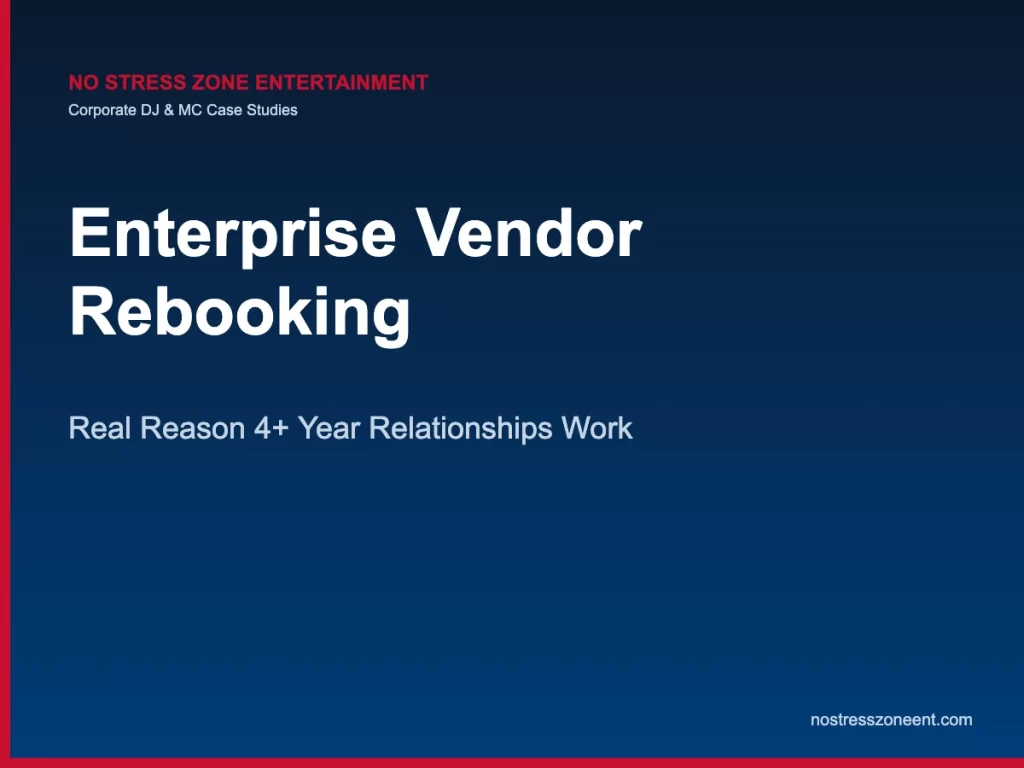 NO STRESS ZONE ENTERTAINMENT
Corporate DJ & MC Case Studies

Enterprise Vendor Rebooking

Real Reason 4+ Year Relationships Work

nostresszoneent.com